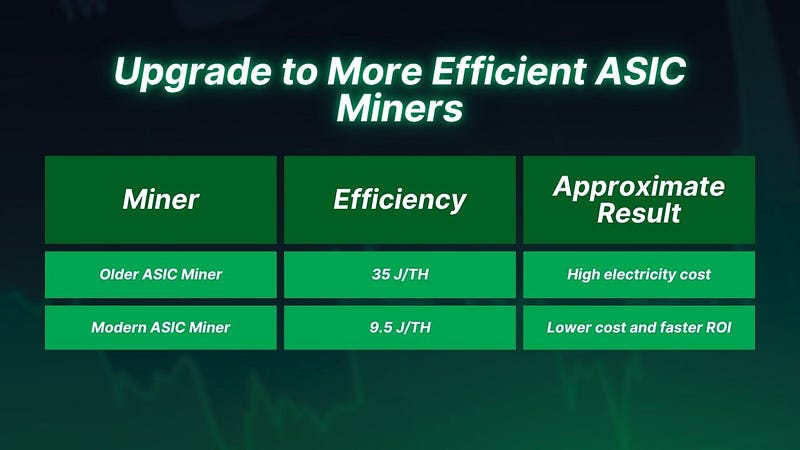 Upgrade to More Efficient ASIC Miners

| Miner | Efficiency | Approximate Result |
|---|---|---|
| Older ASIC Miner | 35 J/TH | High electricity cost |
| Modern ASIC Miner | 9.5 J/TH | Lower cost and faster ROI |